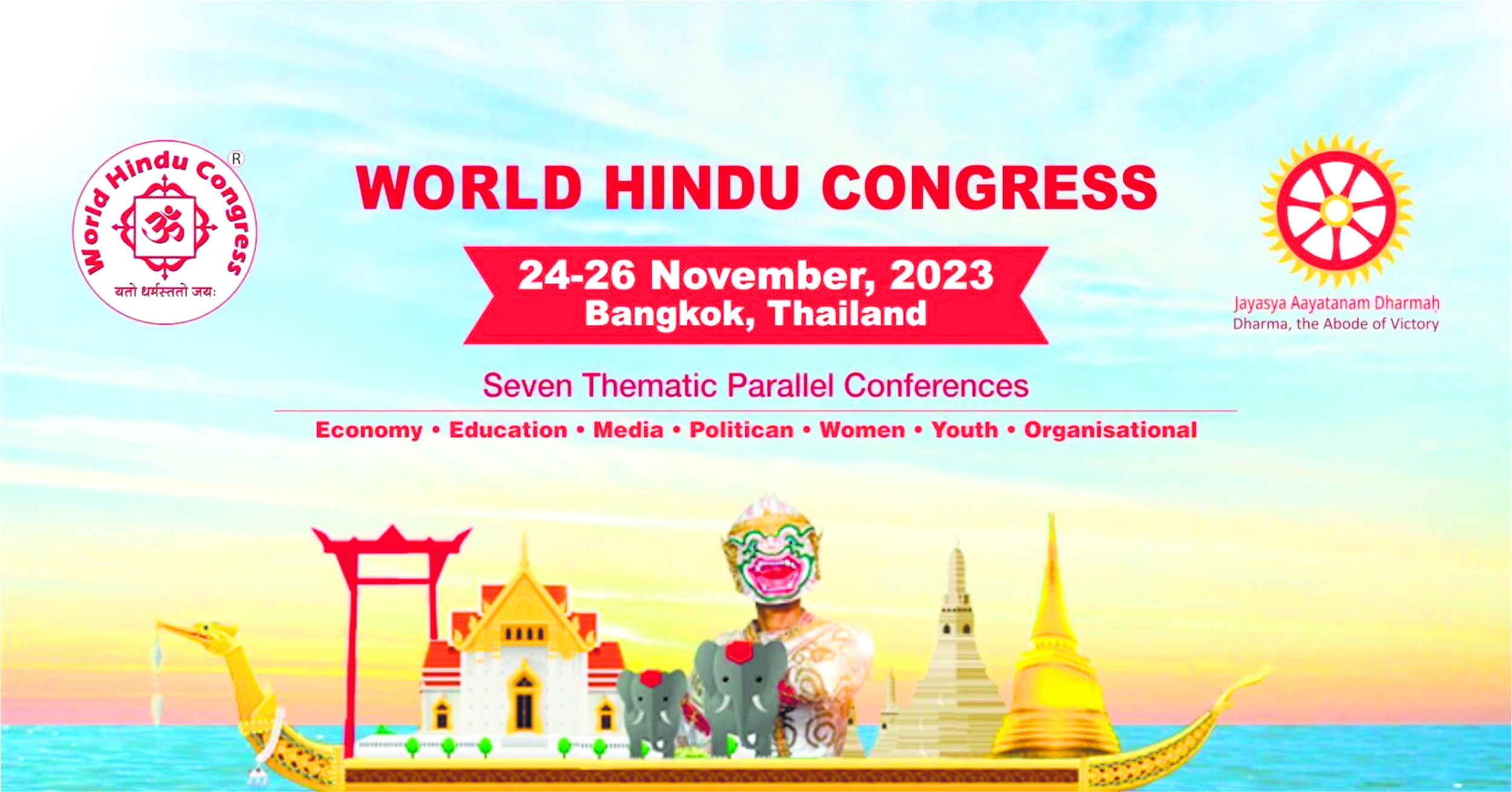 World Hindu Congress ®
ॐ
यतो धर्मस्ततो जयः

WORLD HINDU CONGRESS

24-26 November, 2023
Bangkok, Thailand

Jayasya Aayatanam Dharmaḥ
Dharma, the Abode of Victory

Seven Thematic Parallel Conferences

Economy • Education • Media • Politican • Women • Youth • Organisational